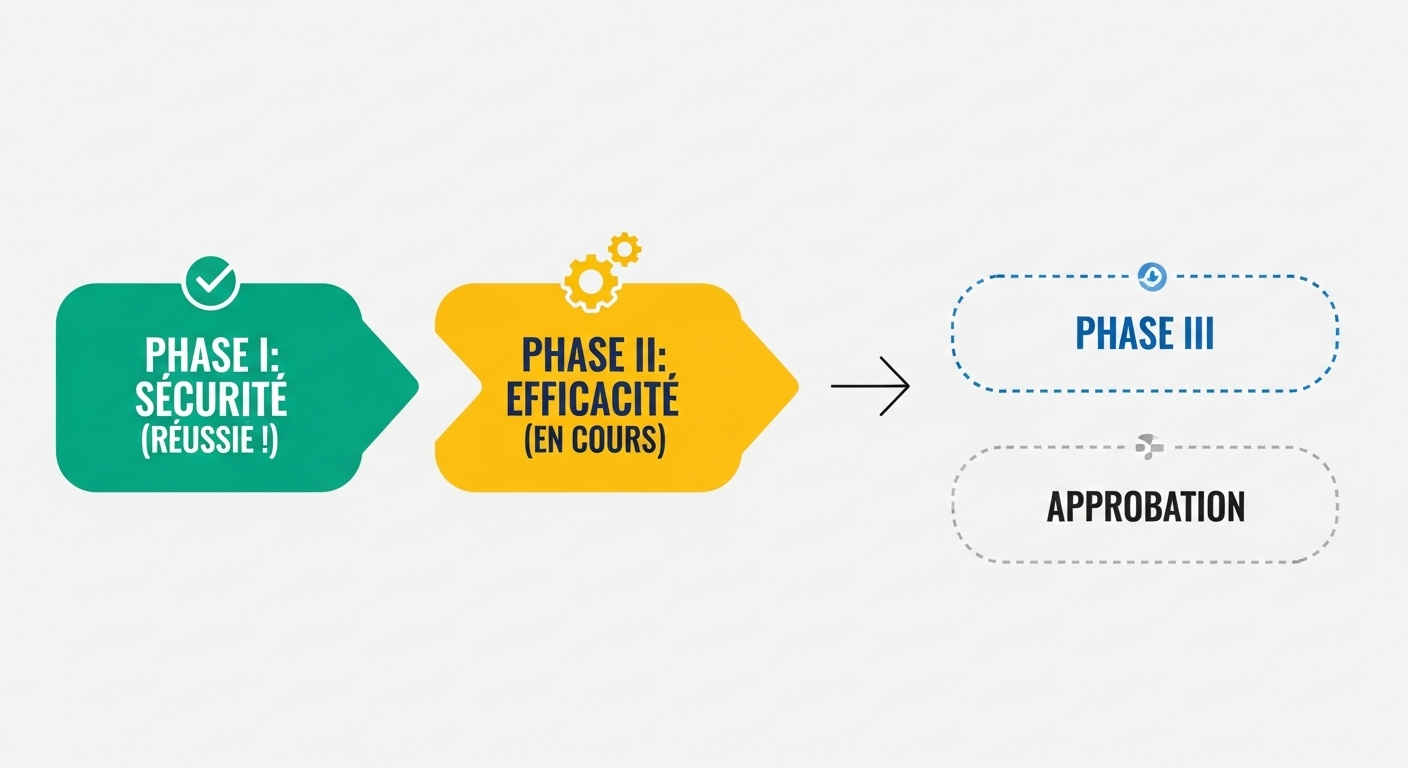 PHASE I:
SÉCURITÉ
(RÉUSSIE !)

PHASE II:
EFFICACITÉ
(EN COURS)

PHASE III

APPROBATION